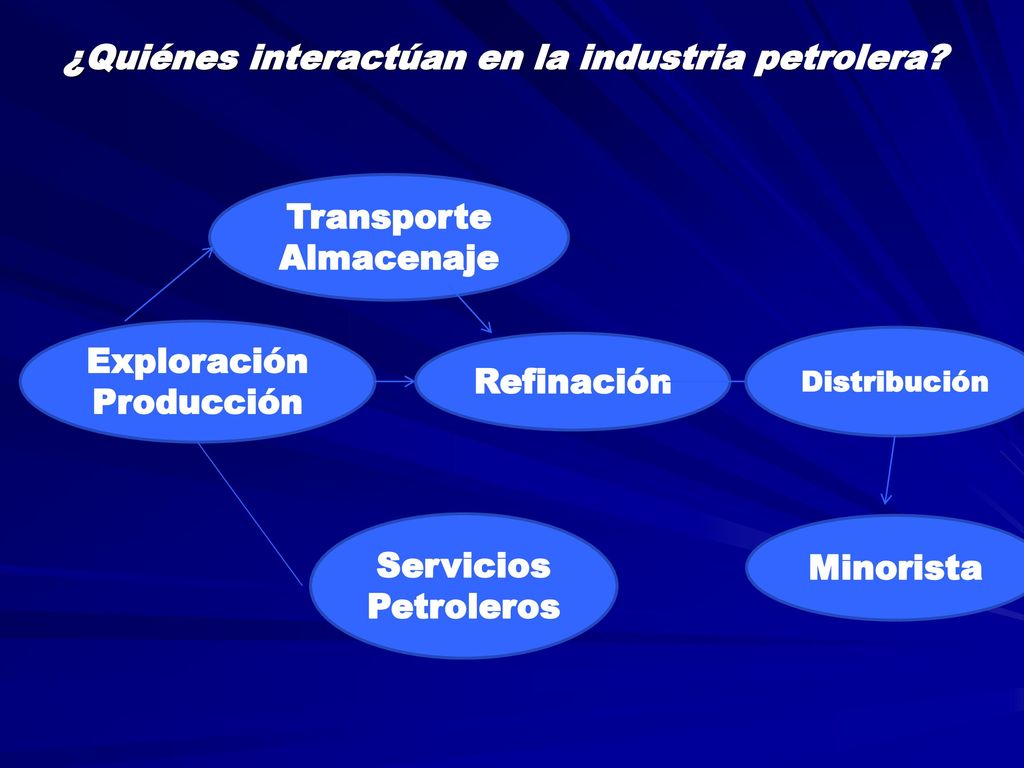 ¿Quiénes interactúan en la industria petrolera?

Transporte Almacenaje

Exploración Producción

Refinación

Distribución

Servicios Petroleros

Minorista